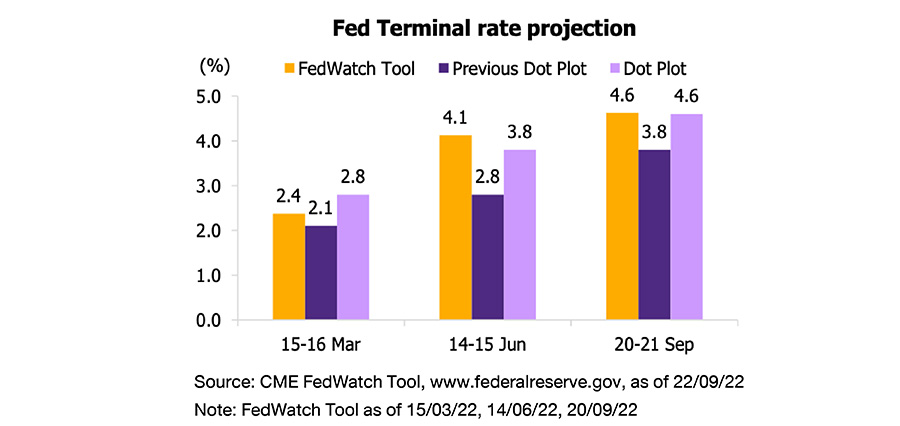 Fed Terminal rate projection

(%)

FedWatch Tool
Previous Dot Plot
Dot Plot

5.0
4.0
3.0
2.0
1.0
0.0

2.4
2.1
2.8
4.1
2.8
3.8
4.6
3.8
4.6

15-16 Mar
14-15 Jun
20-21 Sep

Source: CME FedWatch Tool, www.federalreserve.gov, as of 22/09/22
Note: FedWatch Tool as of 15/03/22, 14/06/22, 20/09/22